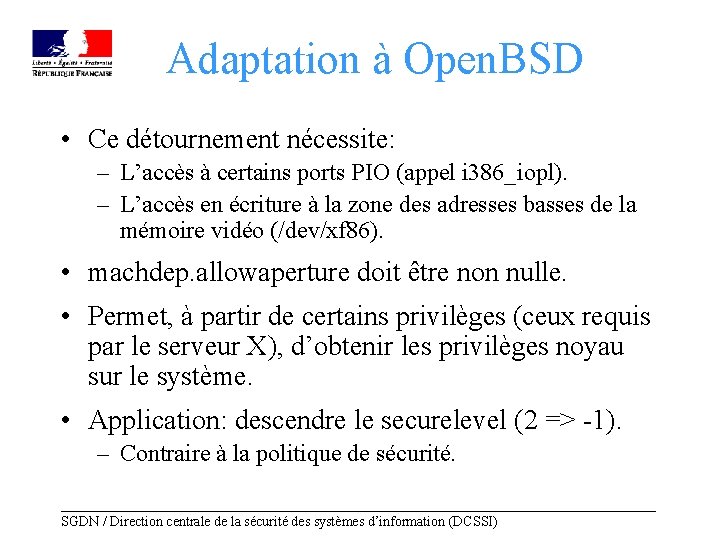 Liberté • Égalité • Fraternité
RÉPUBLIQUE FRANÇAISE

Adaptation à OpenBSD

• Ce détournement nécessite:
– L'accès à certains ports PIO (appel i386_iopl).
– L'accès en écriture à la zone des adresses basses de la mémoire vidéo (/dev/xf86).

• machdep.allowaperture doit être non nulle.

• Permet, à partir de certains privilèges (ceux requis par le serveur X), d'obtenir les privilèges noyau sur le système.

• Application: descendre le securelevel (2 => -1).
– Contraire à la politique de sécurité.

SGDN / Direction centrale de la sécurité des systèmes d'information (DCSSI)